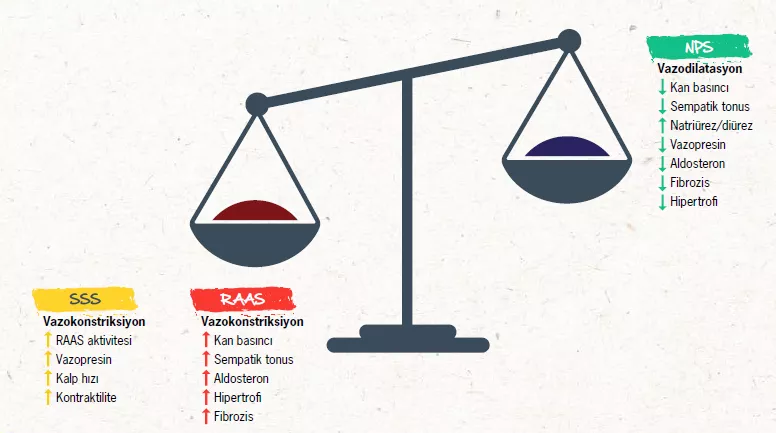 NPS
Vazodilatasyon
↓ Kan basıncı
↓ Sempatik tonus
↑ Natriürez/diürez
↓ Vazopresin
↓ Aldosteron
↓ Fibrozis
↓ Hipertrofi

SSS
Vazokonstriksiyon
↑ RAAS aktivitesi
↑ Vazopresin
↑ Kalp hızı
↑ Kontraktilite

RAAS
Vazokonstriksiyon
↑ Kan basıncı
↑ Sempatik tonus
↑ Aldosteron
↑ Hipertrofi
↑ Fibrozis